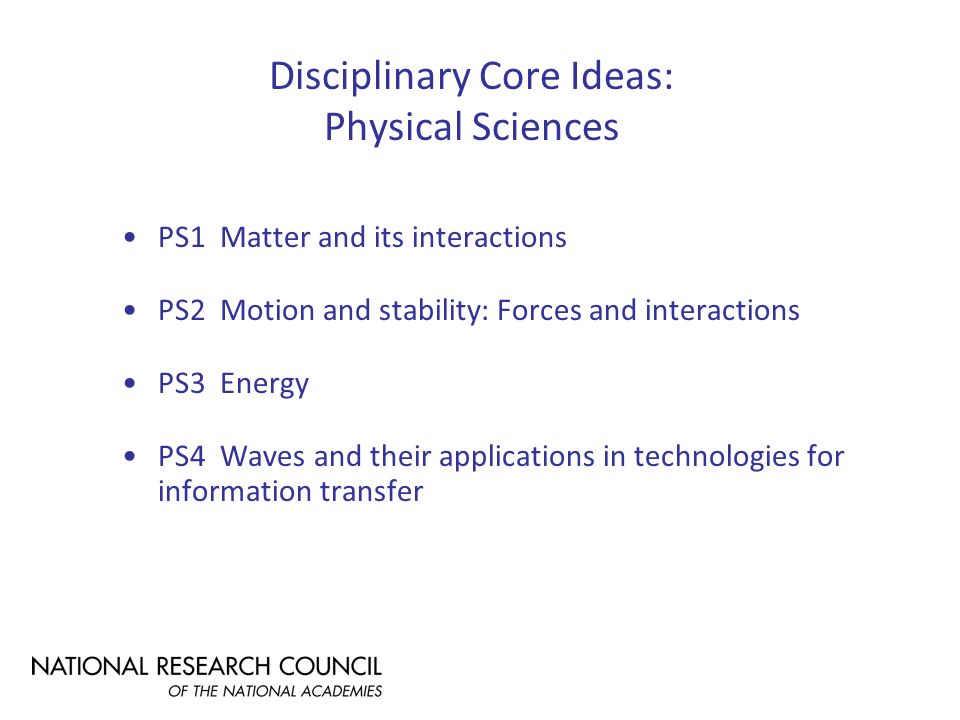 Disciplinary Core Ideas:
Physical Sciences

• PS1 Matter and its interactions

• PS2 Motion and stability: Forces and interactions

• PS3 Energy

• PS4 Waves and their applications in technologies for information transfer

NATIONAL RESEARCH COUNCIL
OF THE NATIONAL ACADEMIES